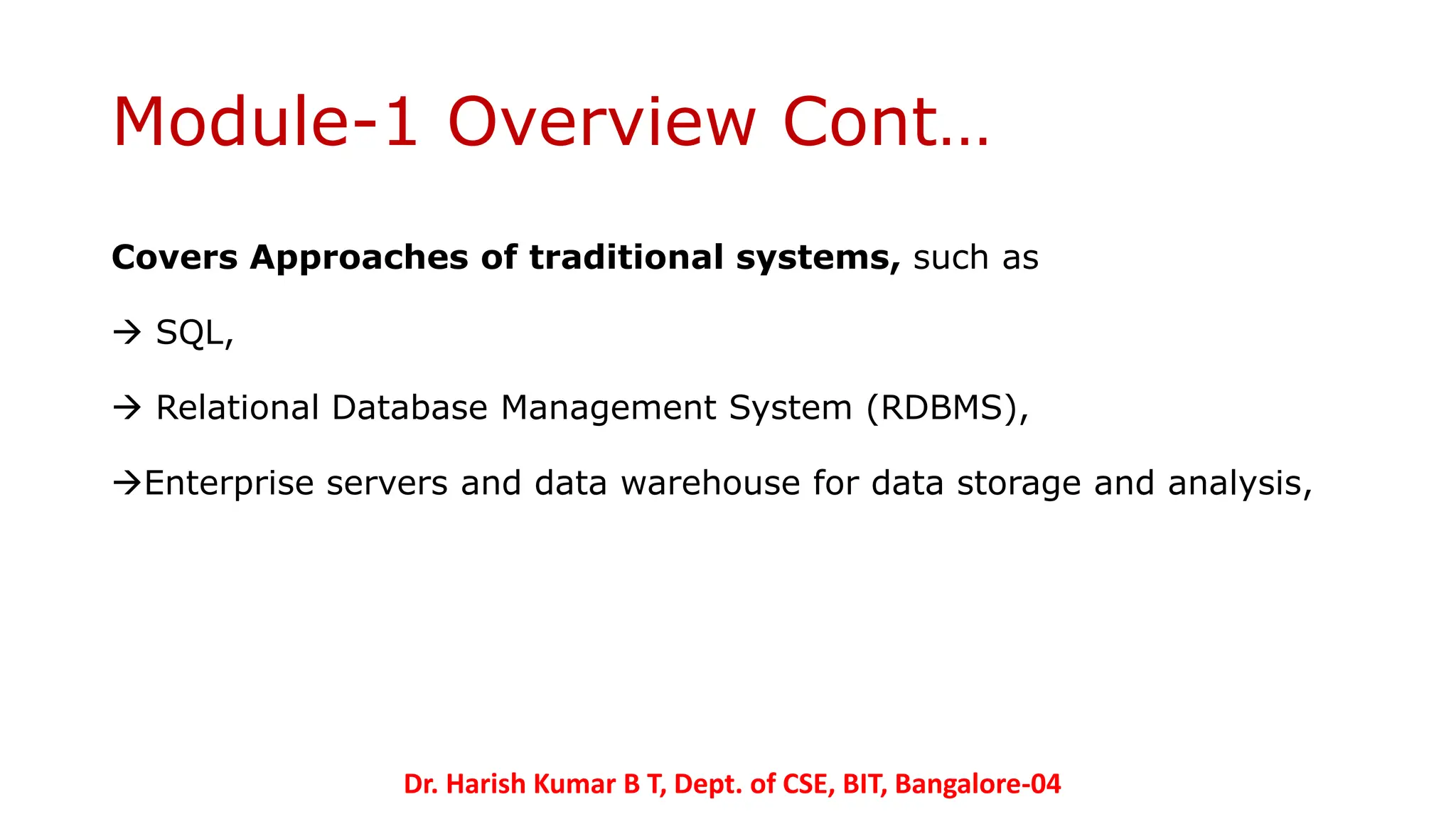 Module-1 Overview Cont…

Covers Approaches of traditional systems, such as

→ SQL,

→ Relational Database Management System (RDBMS),

→Enterprise servers and data warehouse for data storage and analysis,

Dr. Harish Kumar B T, Dept. of CSE, BIT, Bangalore-04